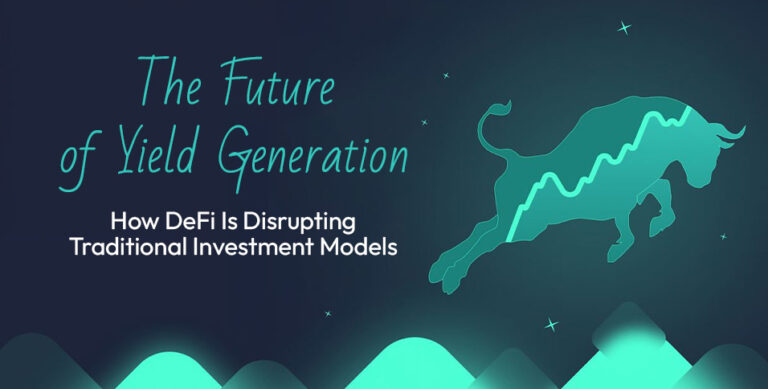 The Future of Yield Generation

How DeFi Is Disrupting Traditional Investment Models